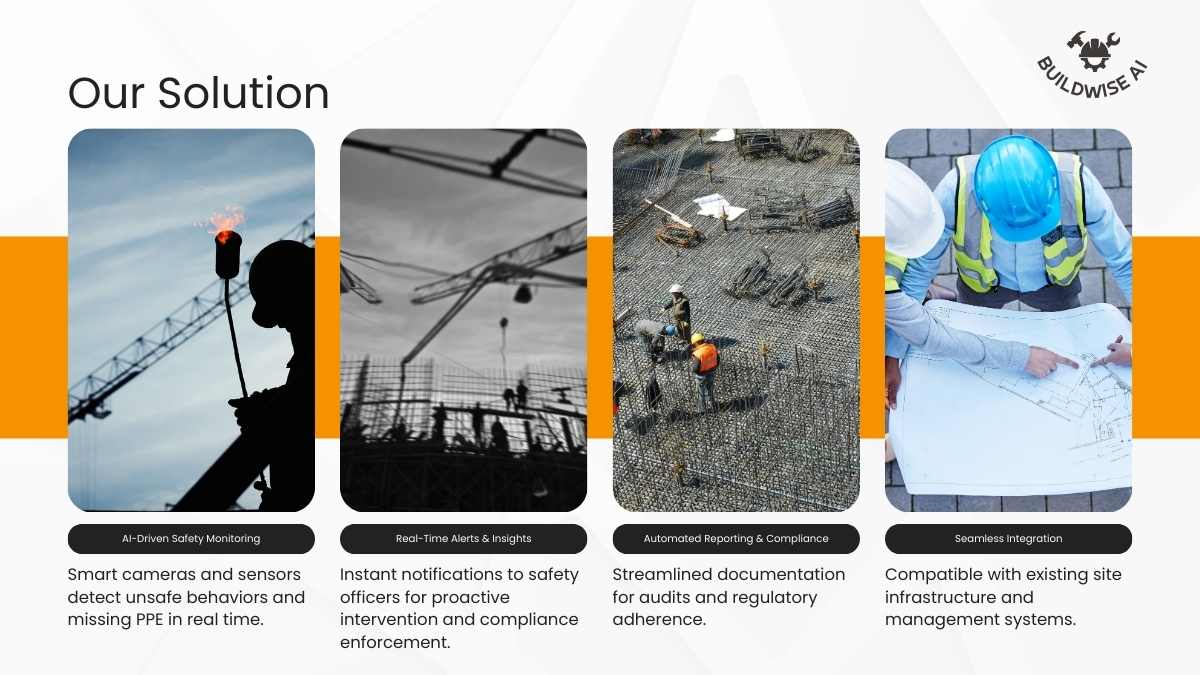 Our Solution

BUILDWISE AI

AI-Driven Safety Monitoring

Smart cameras and sensors detect unsafe behaviors and missing PPE in real time.

Real-Time Alerts & Insights

Instant notifications to safety officers for proactive intervention and compliance enforcement.

Automated Reporting & Compliance

Streamlined documentation for audits and regulatory adherence.

Seamless Integration

Compatible with existing site infrastructure and management systems.